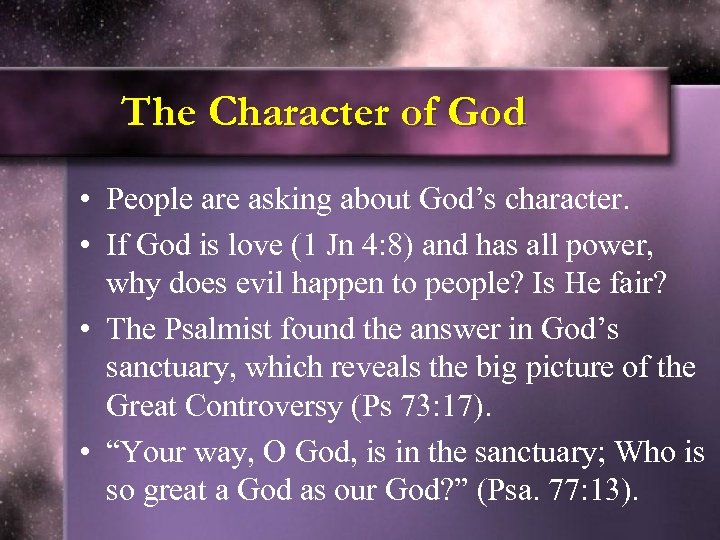 The Character of God

• People are asking about God’s character.
• If God is love (1 Jn 4:8) and has all power, why does evil happen to people? Is He fair?
• The Psalmist found the answer in God’s sanctuary, which reveals the big picture of the Great Controversy (Ps 73:17).
• “Your way, O God, is in the sanctuary; Who is so great a God as our God?” (Psa. 77:13).